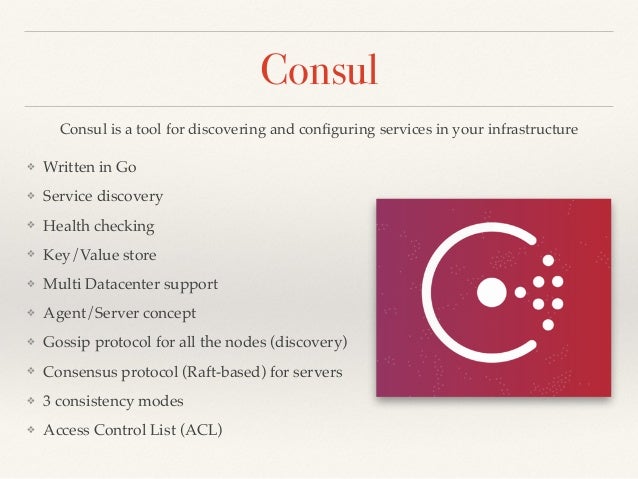 Consul

Consul is a tool for discovering and configuring services in your infrastructure

❖ Written in Go
❖ Service discovery
❖ Health checking
❖ Key/Value store
❖ Multi Datacenter support
❖ Agent/Server concept
❖ Gossip protocol for all the nodes (discovery)
❖ Consensus protocol (Raft-based) for servers
❖ 3 consistency modes
❖ Access Control List (ACL)